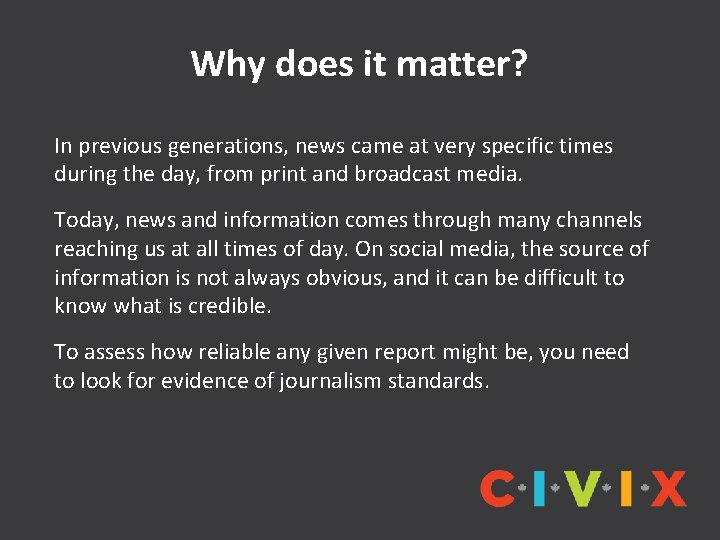 Why does it matter?

In previous generations, news came at very specific times during the day, from print and broadcast media.

Today, news and information comes through many channels reaching us at all times of day. On social media, the source of information is not always obvious, and it can be difficult to know what is credible.

To assess how reliable any given report might be, you need to look for evidence of journalism standards.

C·I·V·I·X